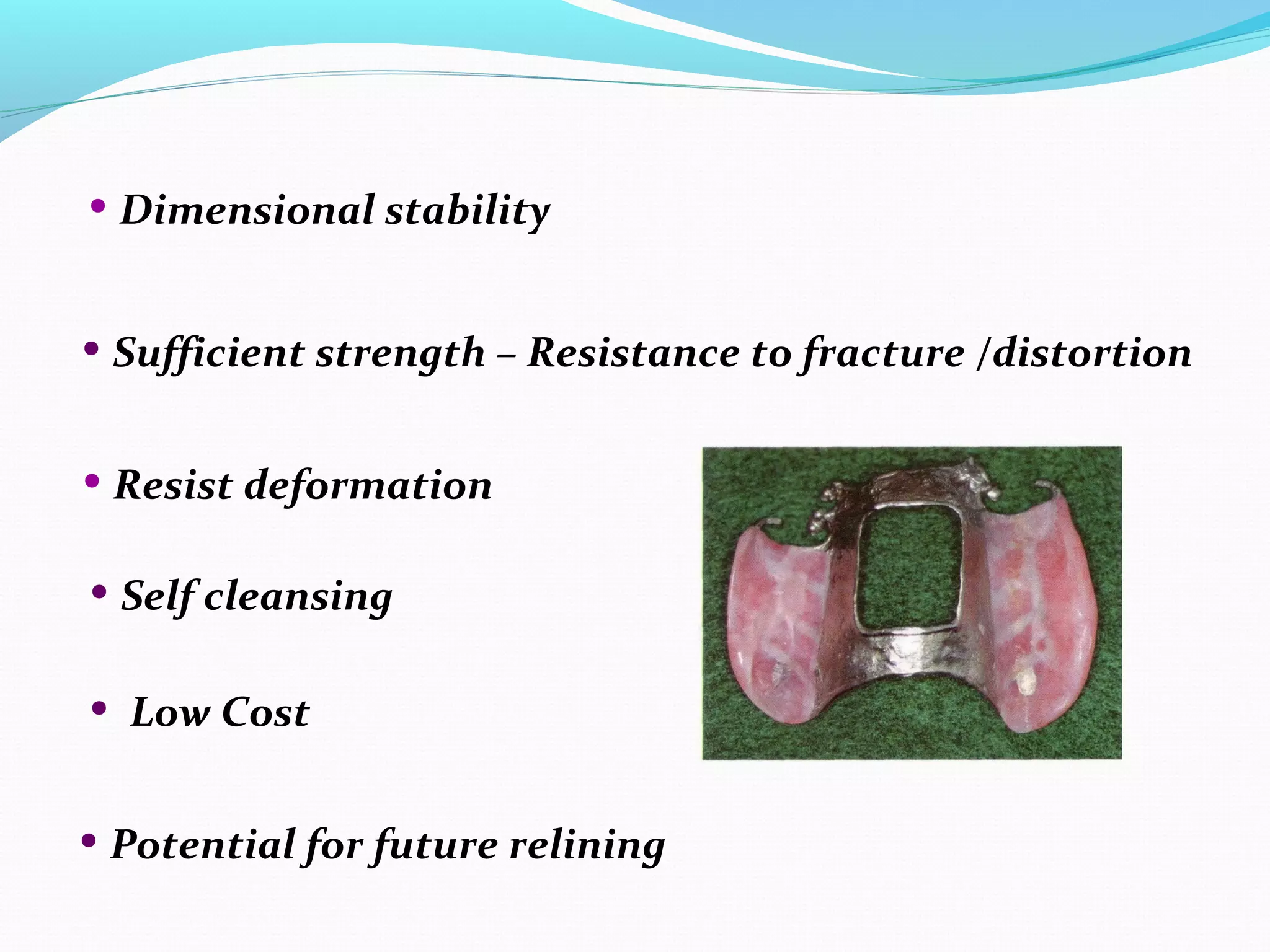 • Dimensional stability

• Sufficient strength – Resistance to fracture /distortion

• Resist deformation

• Self cleansing

• Low Cost

• Potential for future relining